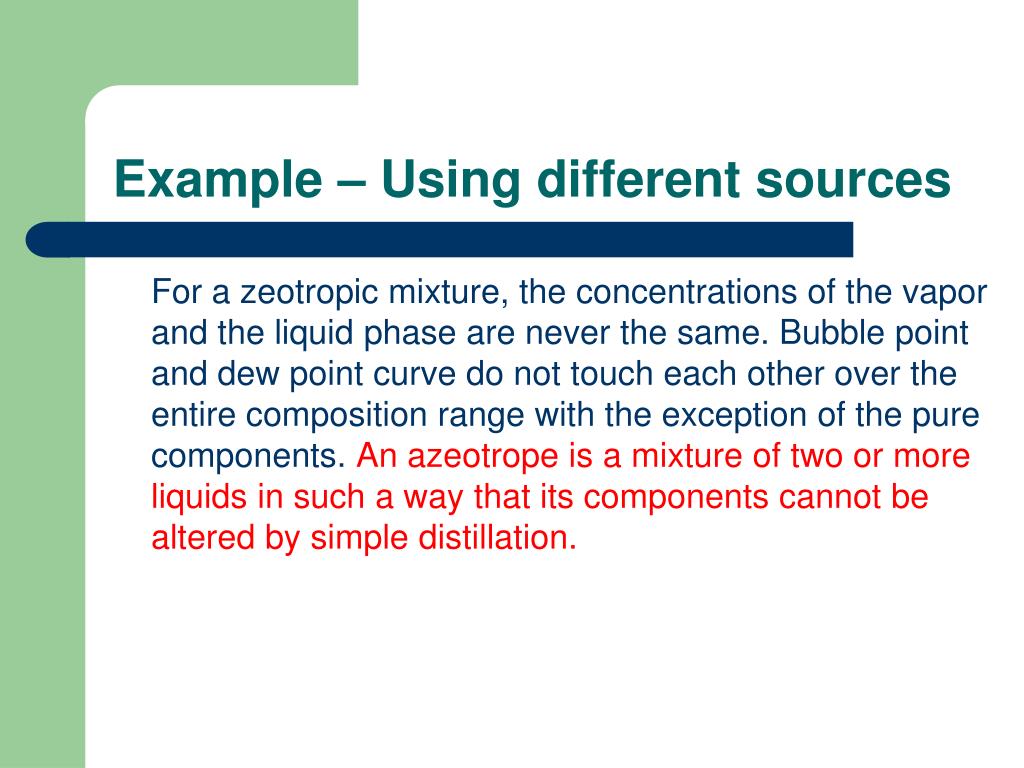 Example – Using different sources

For a zeotropic mixture, the concentrations of the vapor and the liquid phase are never the same. Bubble point and dew point curve do not touch each other over the entire composition range with the exception of the pure components. An azeotrope is a mixture of two or more liquids in such a way that its components cannot be altered by simple distillation.